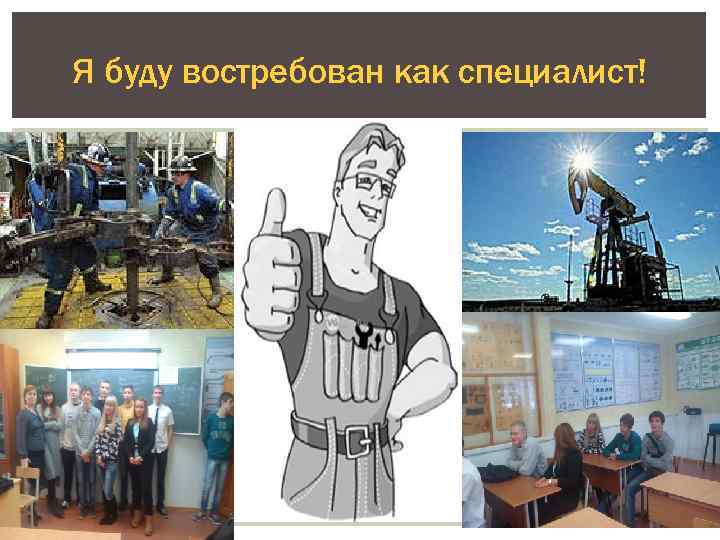 Я буду востребован как специалист!